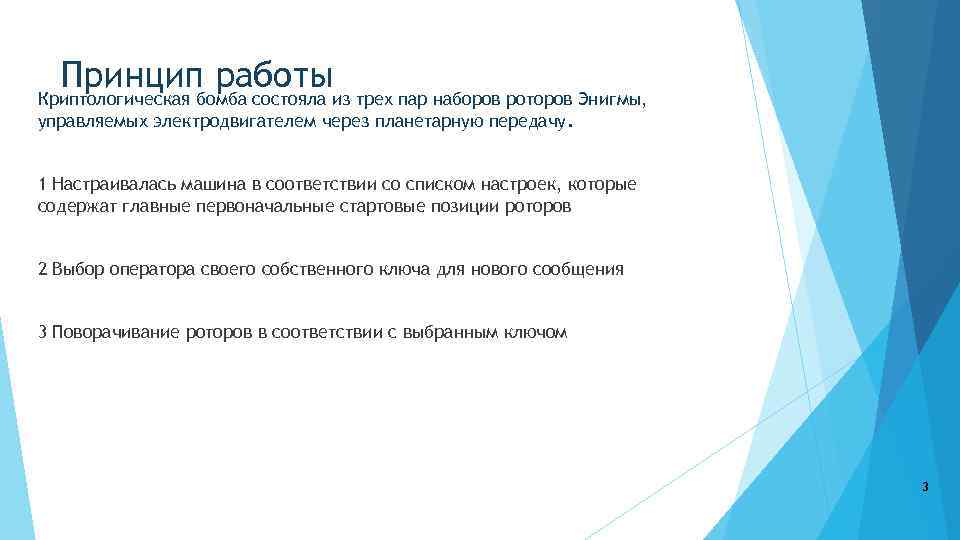 Принцип работы

Криптологическая бомба состояла из трех пар наборов роторов Энигмы, управляемых электродвигателем через планетарную передачу.

1 Настраивалась машина в соответствии со списком настроек, которые содержат главные первоначальные стартовые позиции роторов

2 Выбор оператора своего собственного ключа для нового сообщения

3 Поворачивание роторов в соответствии с выбранным ключом

3